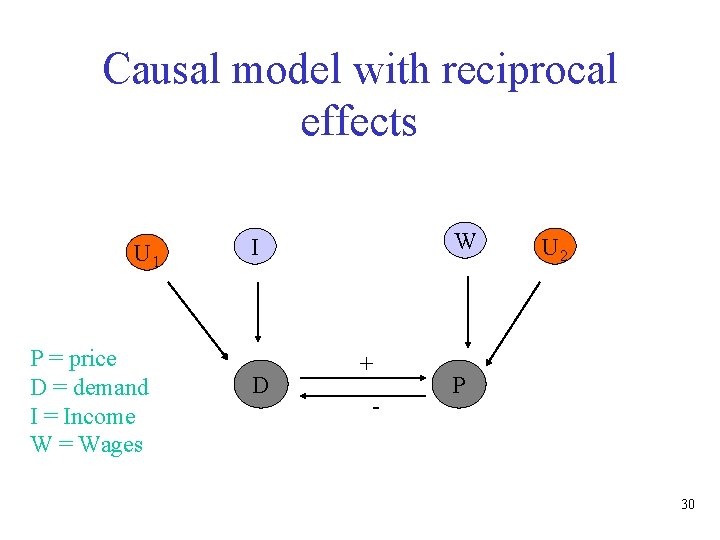 Causal model with reciprocal effects

$U_1$
I
W
$U_2$

P = price
D = demand
I = Income
W = Wages

D
+
-
P

30